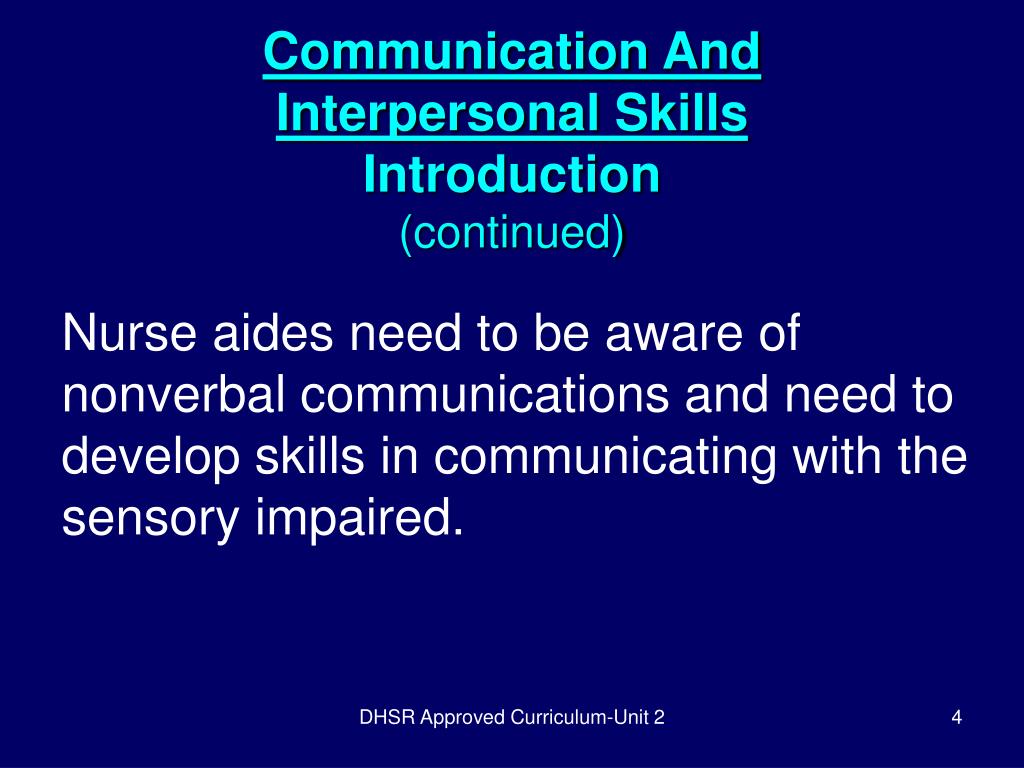 Communication And Interpersonal Skills Introduction
(continued)

Nurse aides need to be aware of nonverbal communications and need to develop skills in communicating with the sensory impaired.

DHSR Approved Curriculum-Unit 2

4